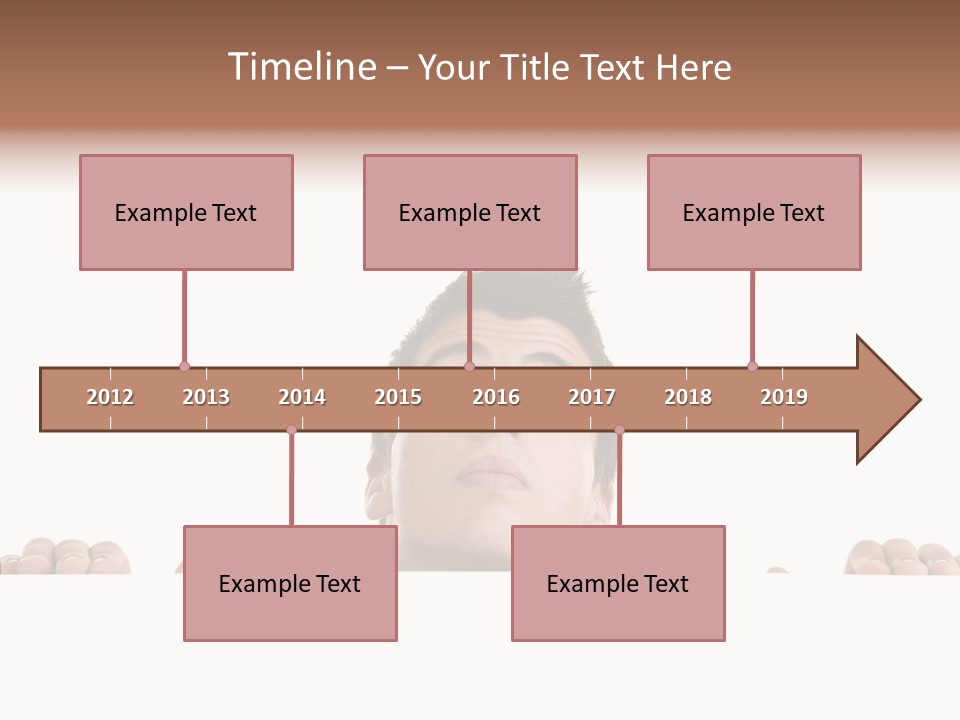 Timeline – Your Title Text Here

Example Text

Example Text

Example Text

2012 2013 2014 2015 2016 2017 2018 2019

Example Text

Example Text